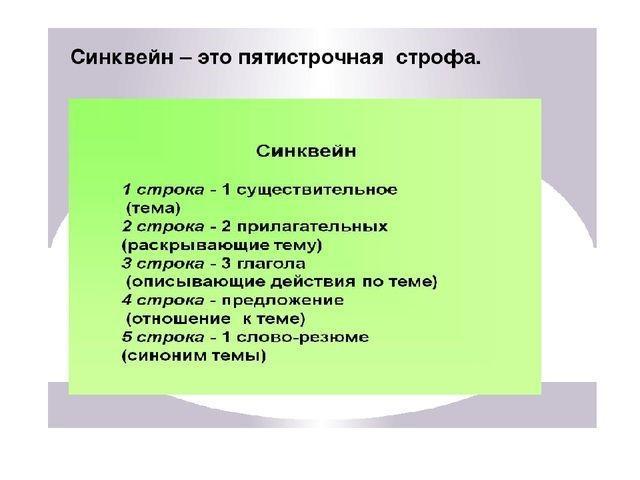 Синквейн – это пятистрочная строфа.

Синквейн

1 строка - 1 существительное (тема)
2 строка - 2 прилагательных (раскрывающие тему)
3 строка - 3 глагола (описывающие действия по теме)
4 строка - предложение (отношение к теме)
5 строка - 1 слово-резюме (синоним темы)